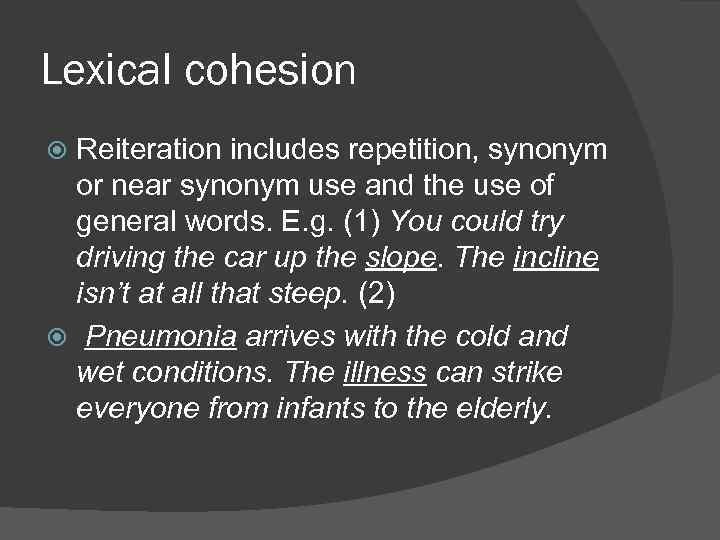 Lexical cohesion

Reiteration includes repetition, synonym or near synonym use and the use of general words. E.g. (1) You could try driving the car up the slope. The incline isn't at all that steep. (2)

Pneumonia arrives with the cold and wet conditions. The illness can strike everyone from infants to the elderly.